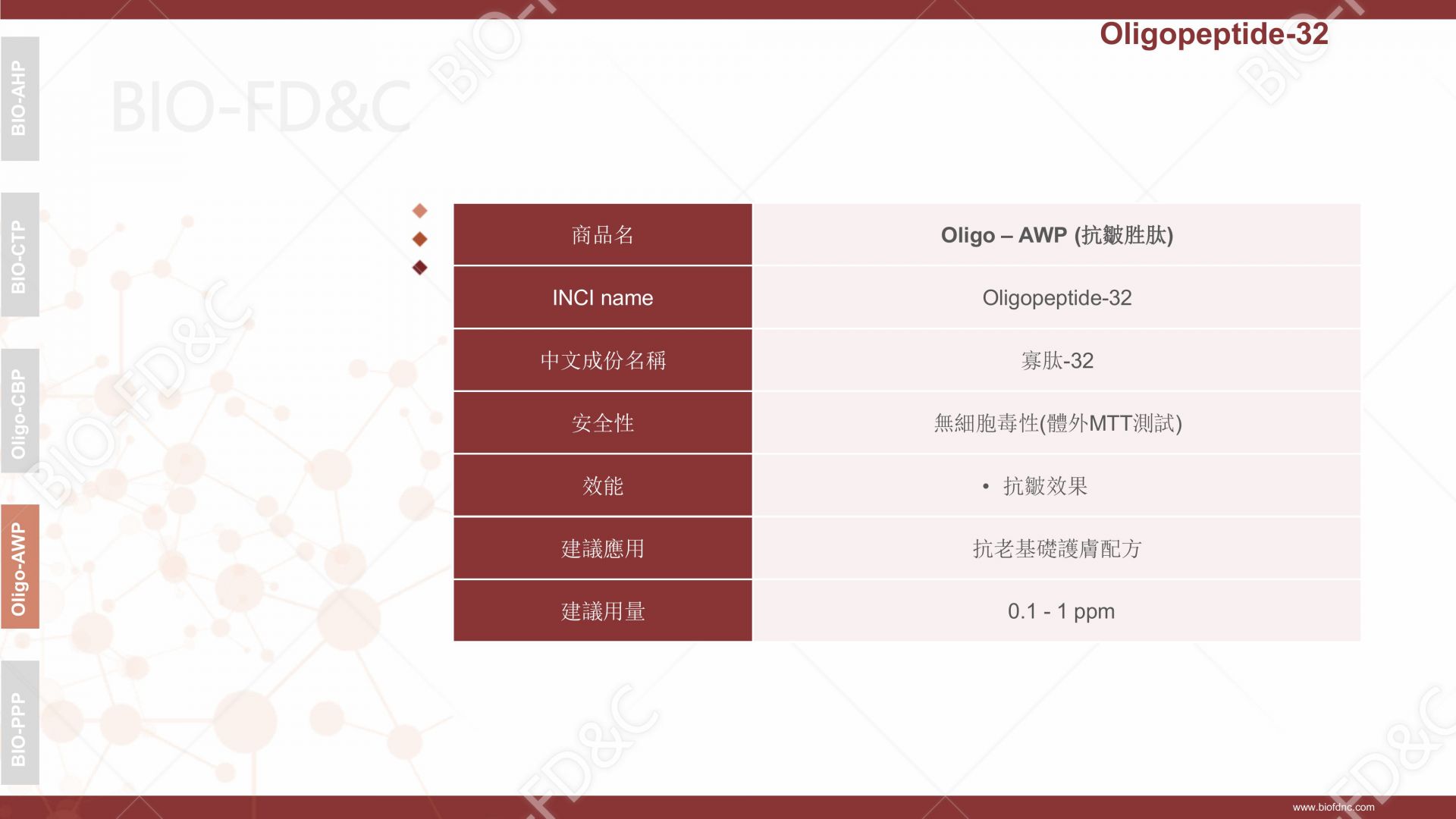 Oligopeptide-32

BIO-AHP

BIO-CTP

Oligo-CBP

Oligo-AWP

BIO-PPP

BIO-FD&C

| 商品名 | Oligo – AWP (抗皺胜肽) |
|---|---|
| INCI name | Oligopeptide-32 |
| 中文成份名稱 | 寡肽-32 |
| 安全性 | 無細胞毒性(體外MTT測試) |
| 效能 | • 抗皺效果 |
| 建議應用 | 抗老基礎護膚配方 |
| 建議用量 | 0.1 - 1 ppm |

www.biofdnc.com